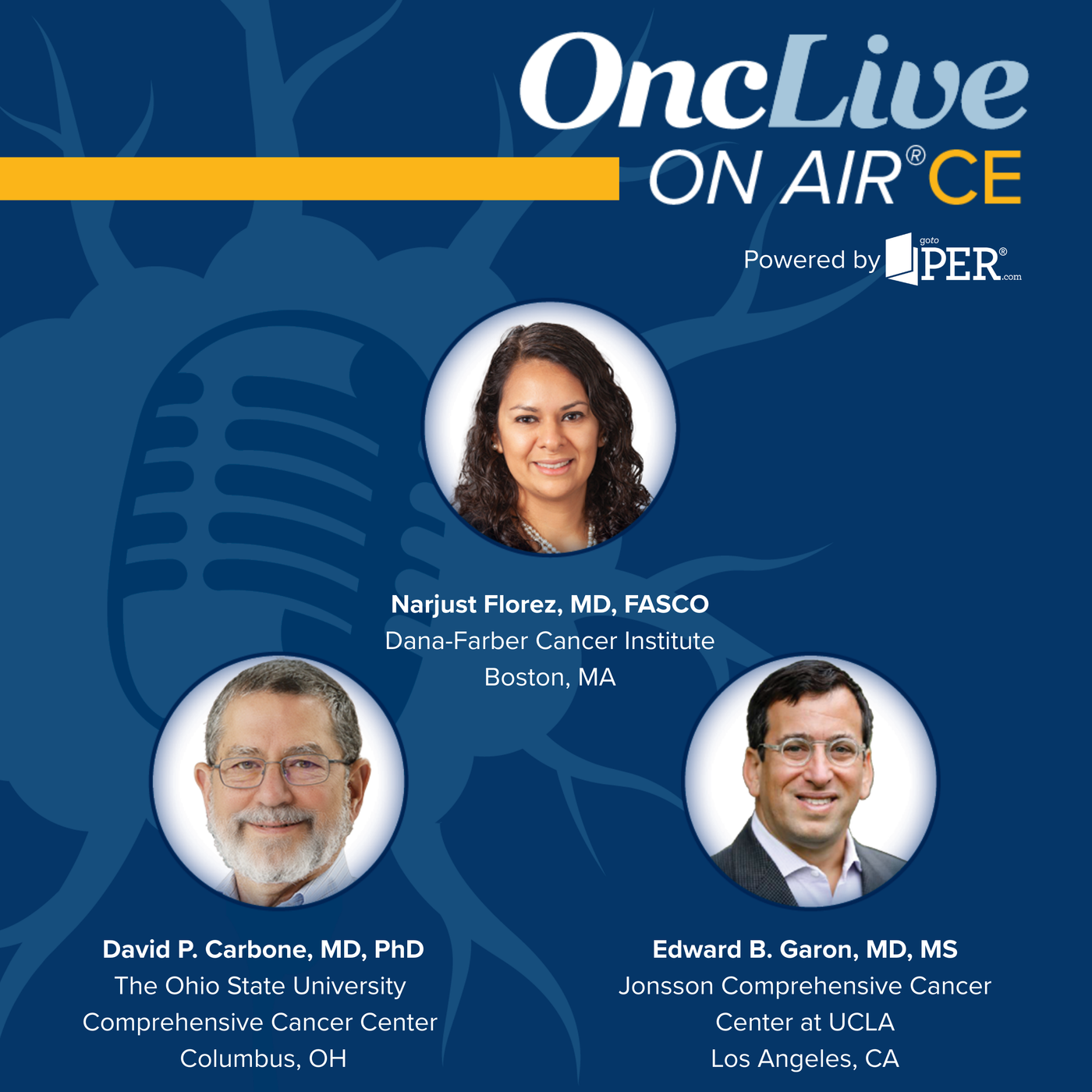 OncLive
ON AIR® CE

Powered by goto PER® .com

Narjust Florez, MD, FASCO
Dana-Farber Cancer Institute
Boston, MA

David P. Carbone, MD, PhD
The Ohio State University
Comprehensive Cancer Center
Columbus, OH

Edward B. Garon, MD, MS
Jonsson Comprehensive Cancer
Center at UCLA
Los Angeles, CA